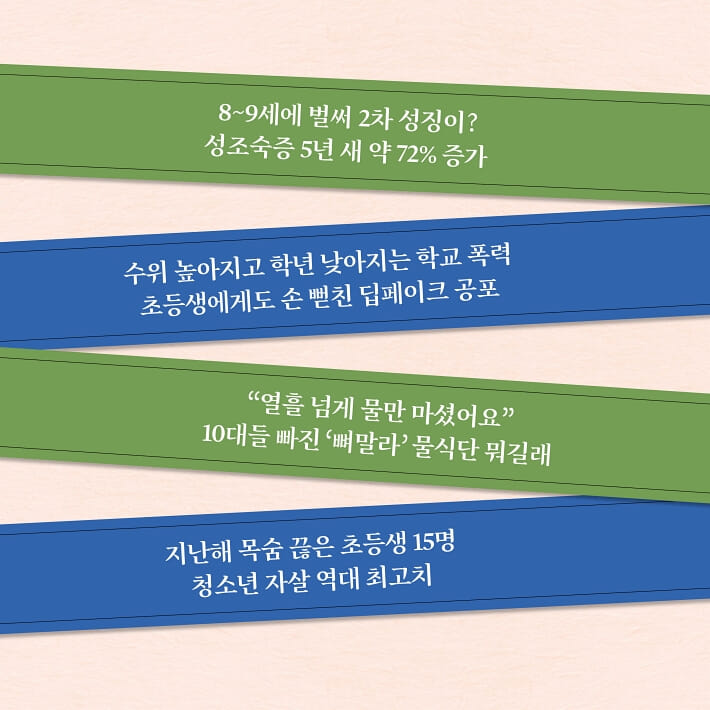 8~9세에 벌써 2차 성징이?
성조숙증 5년 새 약 72% 증가

수위 높아지고 학년 낮아지는 학교 폭력
초등생에게도 손 뻗친 딥페이크 공포

“열흘 넘게 물만 마셨어요”
10대들 빠진 ‘뼈말라’ 물식단 뭐길래

지난해 목숨 끊은 초등생 15명
청소년 자살 역대 최고치